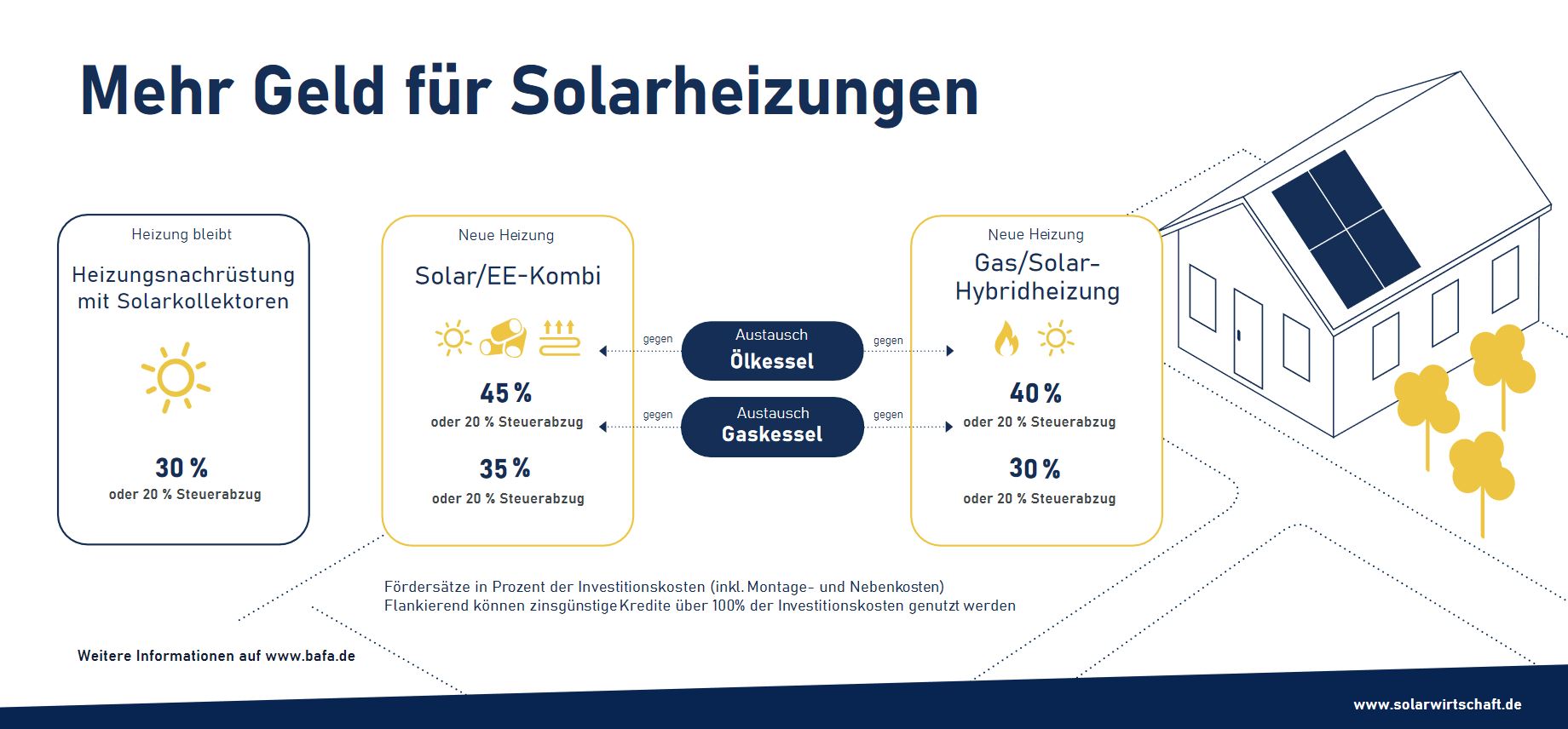 Mehr Geld für Solarheizungen

Heizung bleibt

Heizungsnachrüstung mit Solarkollektoren

30 %

oder 20 % Steuerabzug

Neue Heizung

Solar/EE-Kombi

45 %

oder 20 % Steuerabzug

35 %

oder 20 % Steuerabzug

gegen

Austausch
Ölkessel

gegen

gegen

Austausch
Gaskessel

gegen

Neue Heizung

Gas/Solar-Hybridheizung

40 %

oder 20 % Steuerabzug

30 %

oder 20 % Steuerabzug

Fördersätze in Prozent der Investitionskosten (inkl. Montage- und Nebenkosten)
Flankierend können zinsgünstige Kredite über 100% der Investitionskosten genutzt werden

Weitere Informationen auf www.bafa.de

www.solarwirtschaft.de